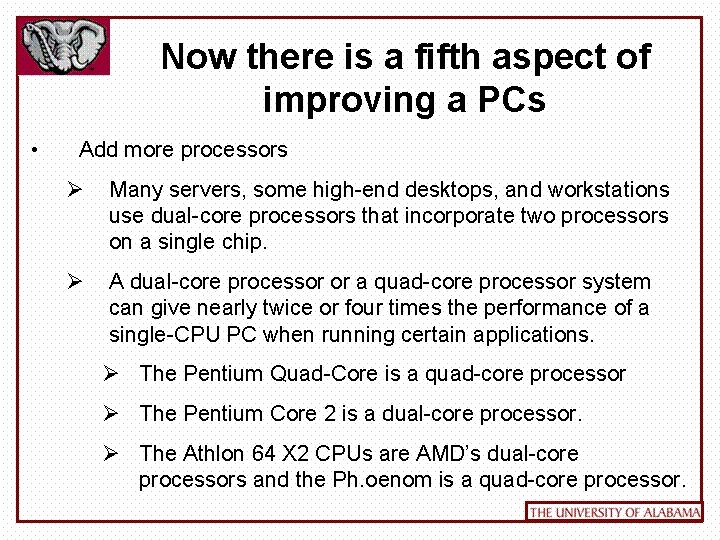 Now there is a fifth aspect of improving a PCs

• Add more processors

➢ Many servers, some high-end desktops, and workstations use dual-core processors that incorporate two processors on a single chip.

➢ A dual-core processor or a quad-core processor system can give nearly twice or four times the performance of a single-CPU PC when running certain applications.

➢ The Pentium Quad-Core is a quad-core processor

➢ The Pentium Core 2 is a dual-core processor.

➢ The Athlon 64 X2 CPUs are AMD's dual-core processors and the Ph.oenom is a quad-core processor.

THE UNIVERSITY OF ALABAMA